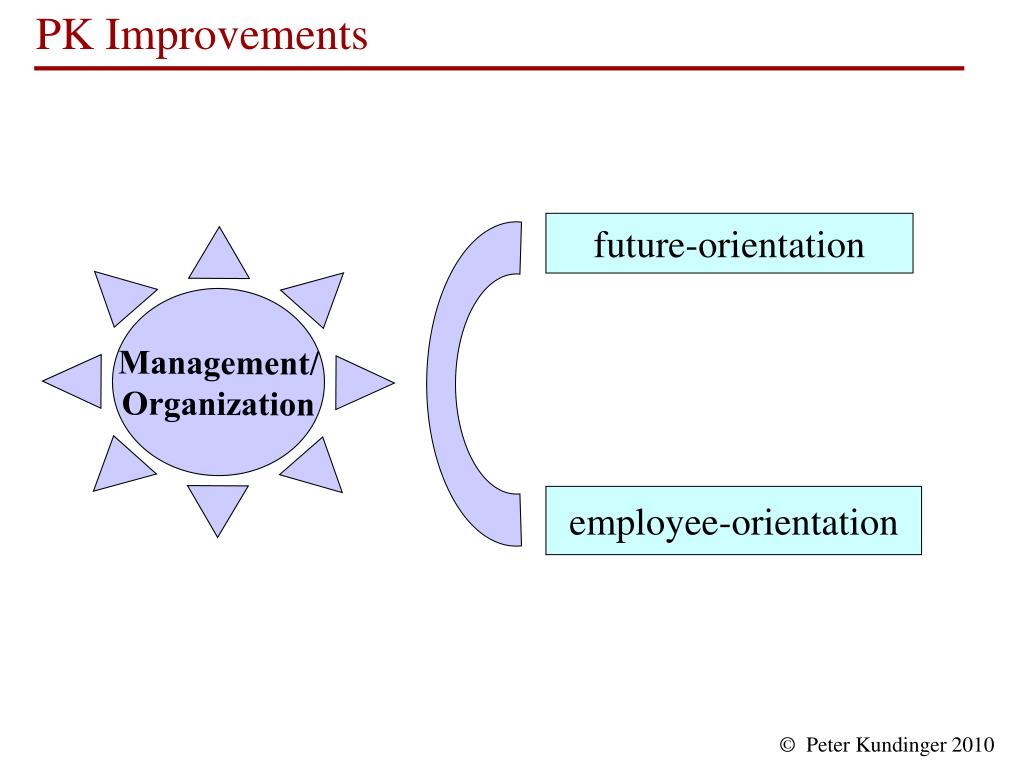 PK Improvements

Management/
Organization

future-orientation

employee-orientation

© Peter Kundinger 2010